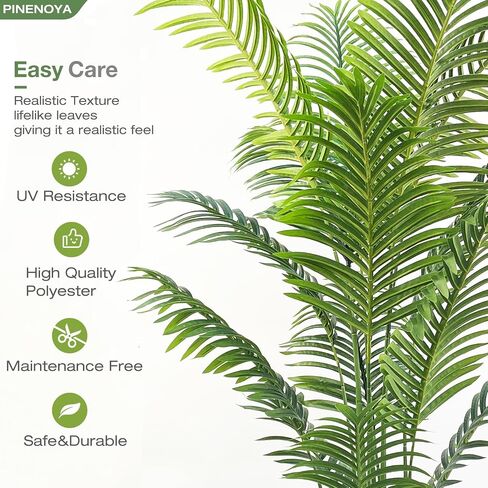 PINENOYA

Easy Care

Realistic Texture
lifelike leaves
giving it a realistic feel

UV Resistance

High Quality
Polyester

Maintenance Free

Safe&Durable